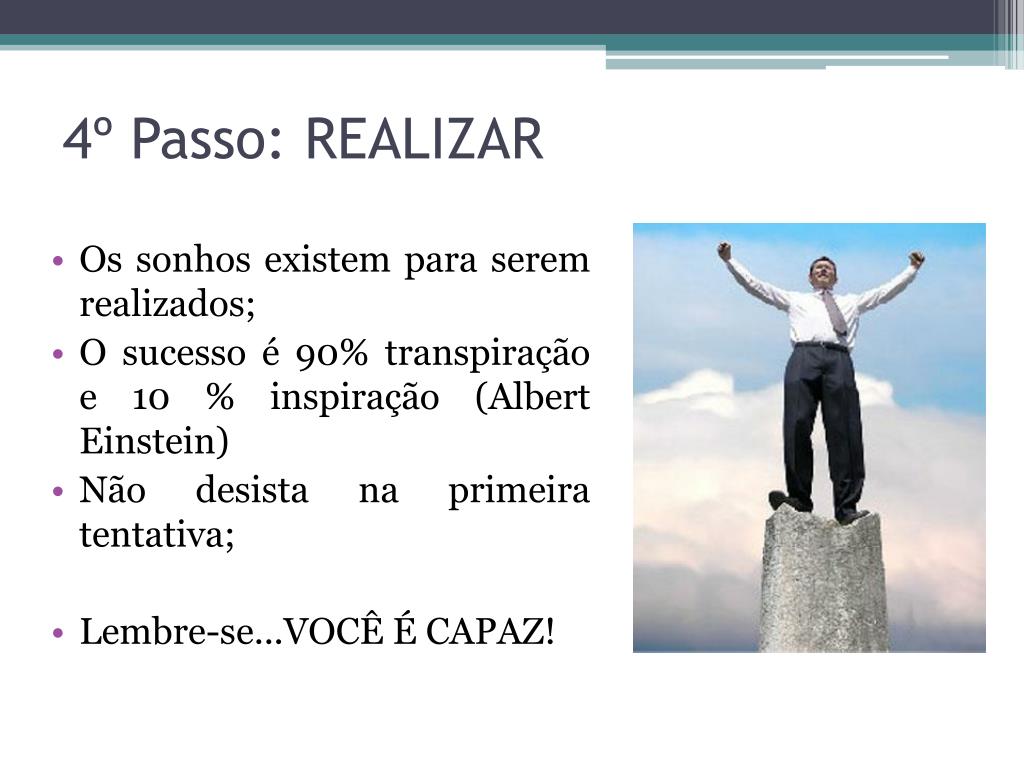 4º Passo: REALIZAR

• Os sonhos existem para serem realizados;
• O sucesso é 90% transpiração e 10 % inspiração (Albert Einstein)
• Não desista na primeira tentativa;

• Lembre-se...VOCÊ É CAPAZ!